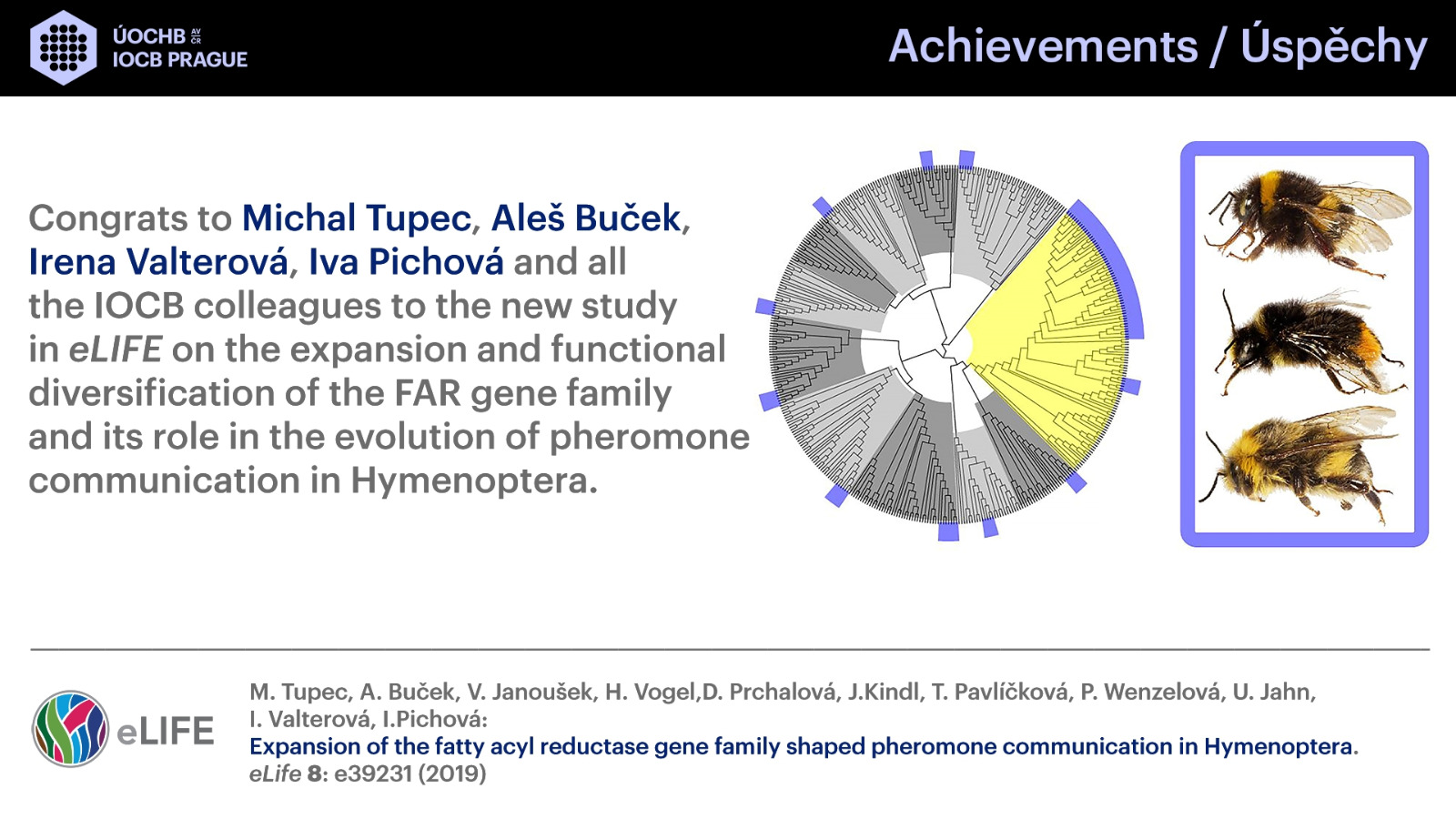 ÚOCHB AV ČR
IOCB PRAGUE

Achievements / Úspěchy

Congrats to Michal Tupec, Aleš Buček, Irena Valterová, Iva Pichová and all the IOCB colleagues to the new study in eLIFE on the expansion and functional diversification of the FAR gene family and its role in the evolution of pheromone communication in Hymenoptera.

eLIFE

M. Tupec, A. Buček, V. Janoušek, H. Vogel,D. Prchalová, J.Kindl, T. Pavlíčková, P. Wenzelová, U. Jahn, I. Valterová, I.Pichová:
Expansion of the fatty acyl reductase gene family shaped pheromone communication in Hymenoptera.
eLife 8: e39231 (2019)